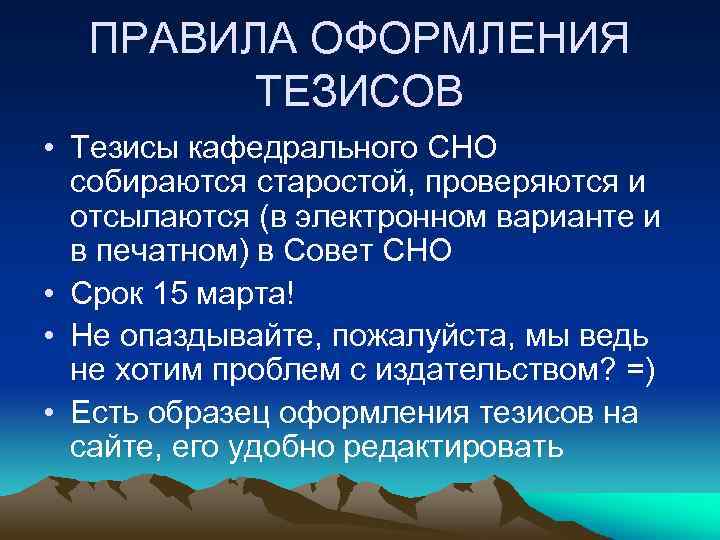 ПРАВИЛА ОФОРМЛЕНИЯ ТЕЗИСОВ

• Тезисы кафедрального СНО собираются старостой, проверяются и отсылаются (в электронном варианте и в печатном) в Совет СНО

• Срок 15 марта!

• Не опаздывайте, пожалуйста, мы ведь не хотим проблем с издательством? =)

• Есть образец оформления тезисов на сайте, его удобно редактировать